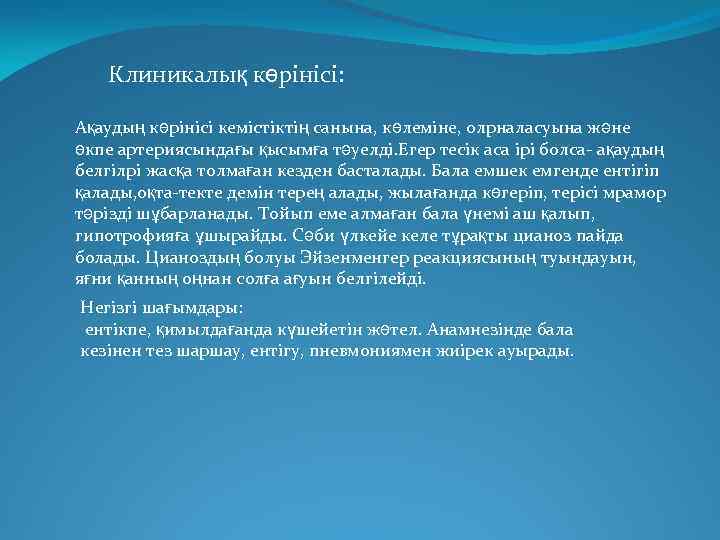 Клиникалық көрінісі:

Ақаудың көрінісі кемістіктің санына, көлеміне, олрналасуына және өкпе артериясындағы қысымға тәуелді.Егер тесік аса ірі болса- ақаудың белгілрі жасқа толмаған кезден басталады. Бала емшек емгенде ентігіп қалады,оқта-текте демін терең алады, жылағанда көгеріп, терісі мрамор тәрізді шұбарланады. Тойып еме алмаған бала үнемі аш қалып, гипотрофияға ұшырайды. Сәби үлкейе келе тұрақты цианоз пайда болады. Цианоздың болуы Эйзенменгер реакциясының туындауын, яғни қанның оңнан солға ағуын белгілейді.

Негізгі шағымдары:
ентікпе, қимылдағанда күшейетін жөтел. Анамнезінде бала кезінен тез шаршау, ентігу, пневмониямен жиірек ауырады.